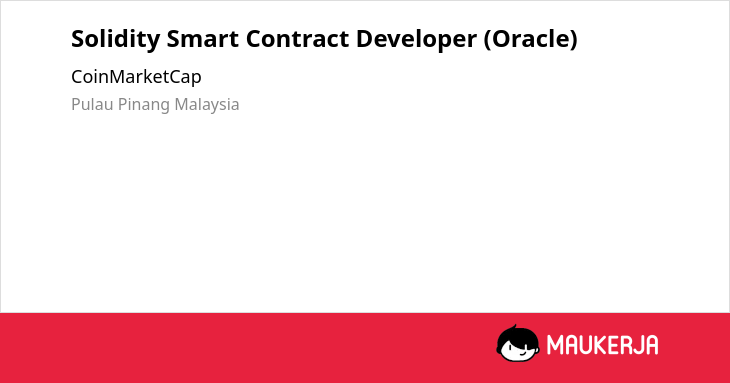 Solidity Smart Contract Developer (Oracle)

CoinMarketCap

Pulau Pinang Malaysia

MAUKERJA